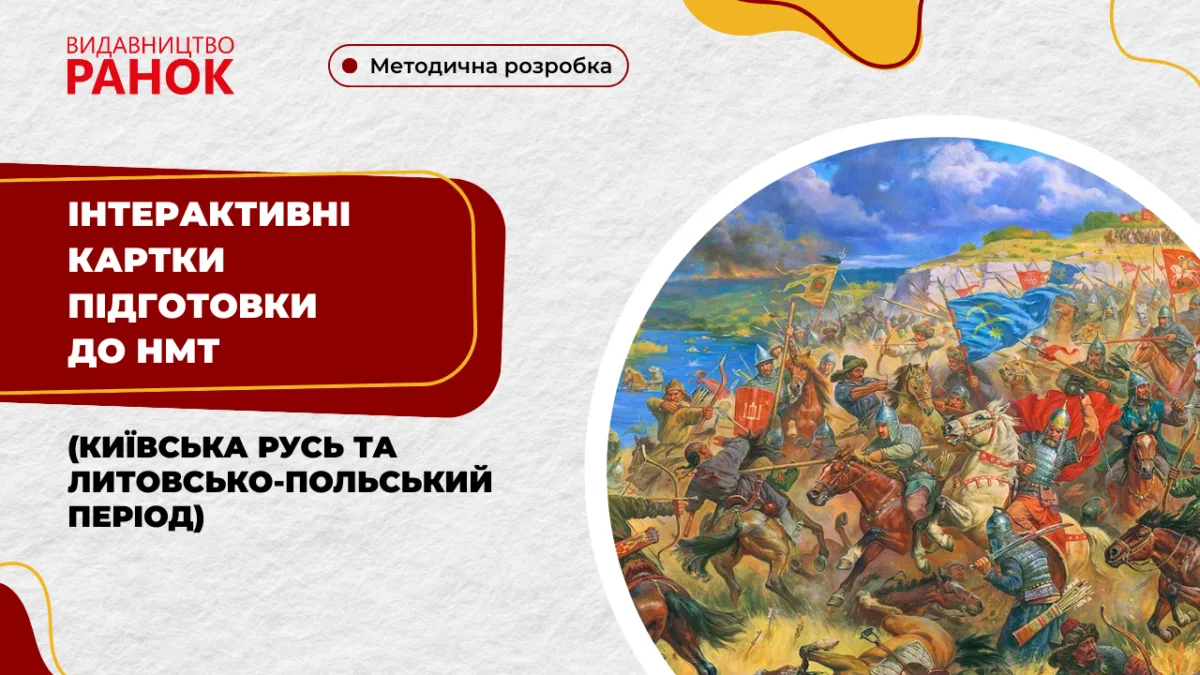 ВИДАВНИЦТВО
РАНОК

Методична розробка

ІНТЕРАКТИВНІ КАРТКИ ПІДГОТОВКИ ДО НМТ

(КИЇВСЬКА РУСЬ ТА ЛИТОВСЬКО-ПОЛЬСЬКИЙ ПЕРІОД)